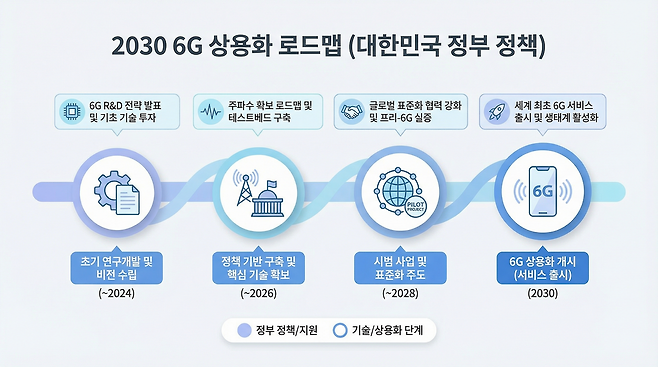 2030 6G 상용화 로드맵 (대한민국 정부 정책)

6G R&D 전략 발표 및 기초 기술 투자

주파수 확보 로드맵 및 테스트베드 구축

글로벌 표준화 협력 강화 및 프리-6G 실증

세계 최초 6G 서비스 출시 및 생태계 활성화

PILOT PROJECT

6G

초기 연구개발 및 비전 수립
(~2024)

정책 기반 구축 및 핵심 기술 확보
(~2026)

시범 사업 및 표준화 주도
(~2028)

6G 상용화 개시 (서비스 출시)
(2030)

정부 정책/지원
기술/상용화 단계